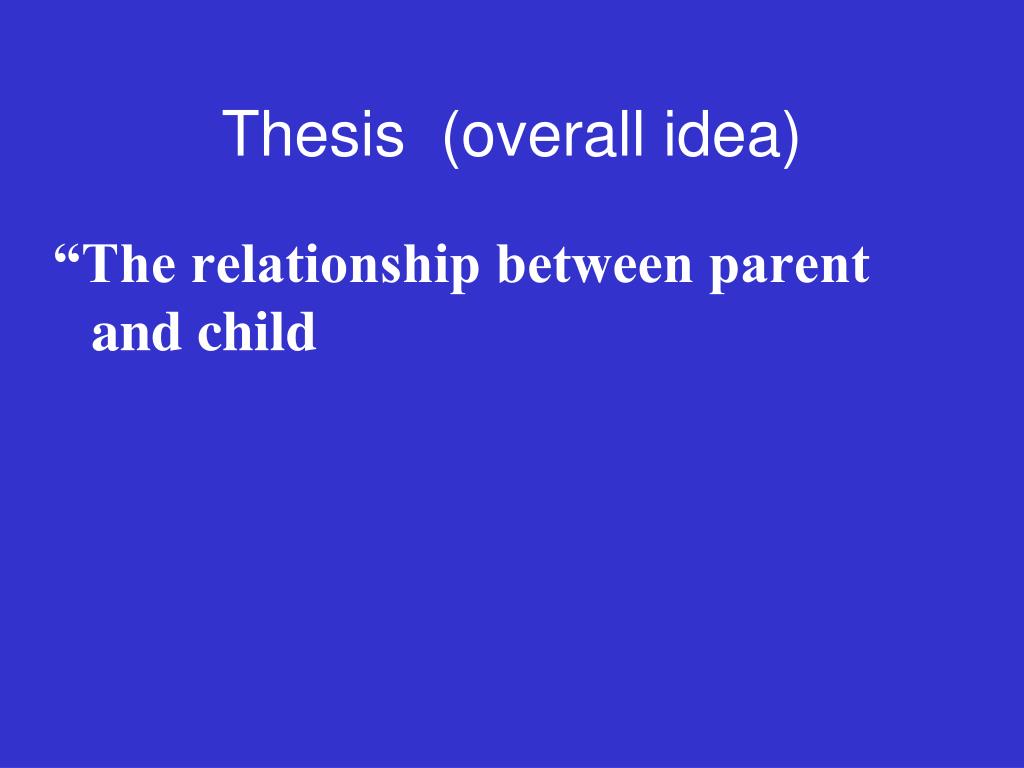 Thesis  (overall idea)

“The relationship between parent and child